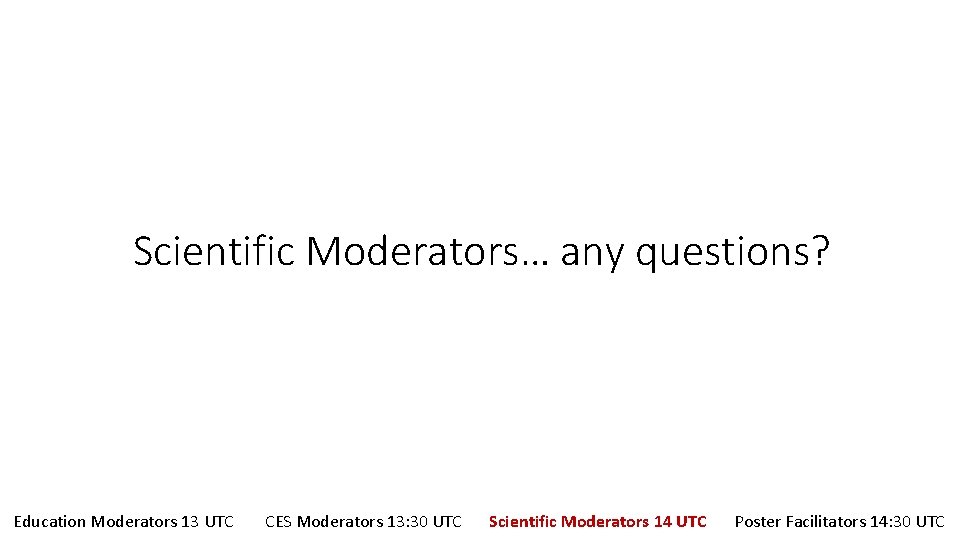 Scientific Moderators… any questions?

Education Moderators 13 UTC CES Moderators 13:30 UTC Scientific Moderators 14 UTC Poster Facilitators 14:30 UTC